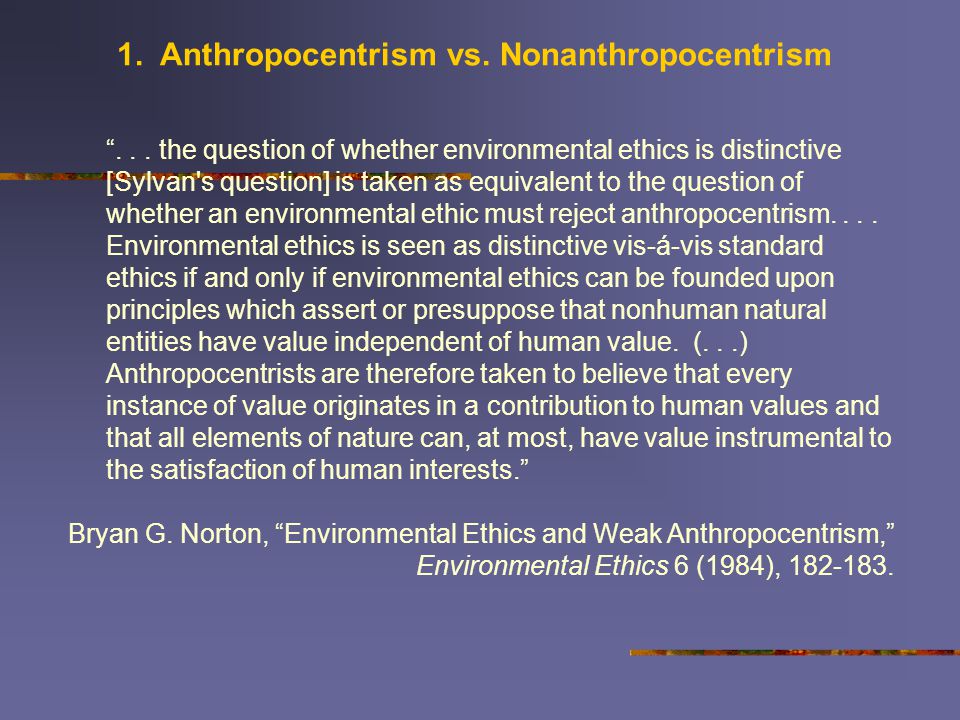 1. Anthropocentrism vs. Nonanthropocentrism

“. . . the question of whether environmental ethics is distinctive [Sylvan's question] is taken as equivalent to the question of whether an environmental ethic must reject anthropocentrism. . . . Environmental ethics is seen as distinctive vis-á-vis standard ethics if and only if environmental ethics can be founded upon principles which assert or presuppose that nonhuman natural entities have value independent of human value. (. . .) Anthropocentrists are therefore taken to believe that every instance of value originates in a contribution to human values and that all elements of nature can, at most, have value instrumental to the satisfaction of human interests.”

Bryan G. Norton, “Environmental Ethics and Weak Anthropocentrism,” Environmental Ethics 6 (1984), 182-183.